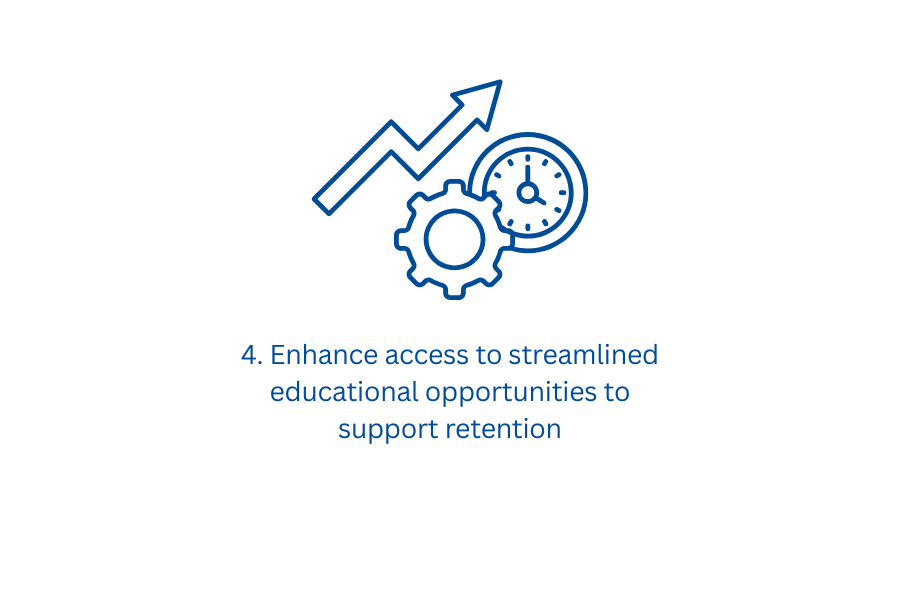 4. Enhance access to streamlined educational opportunities to support retention